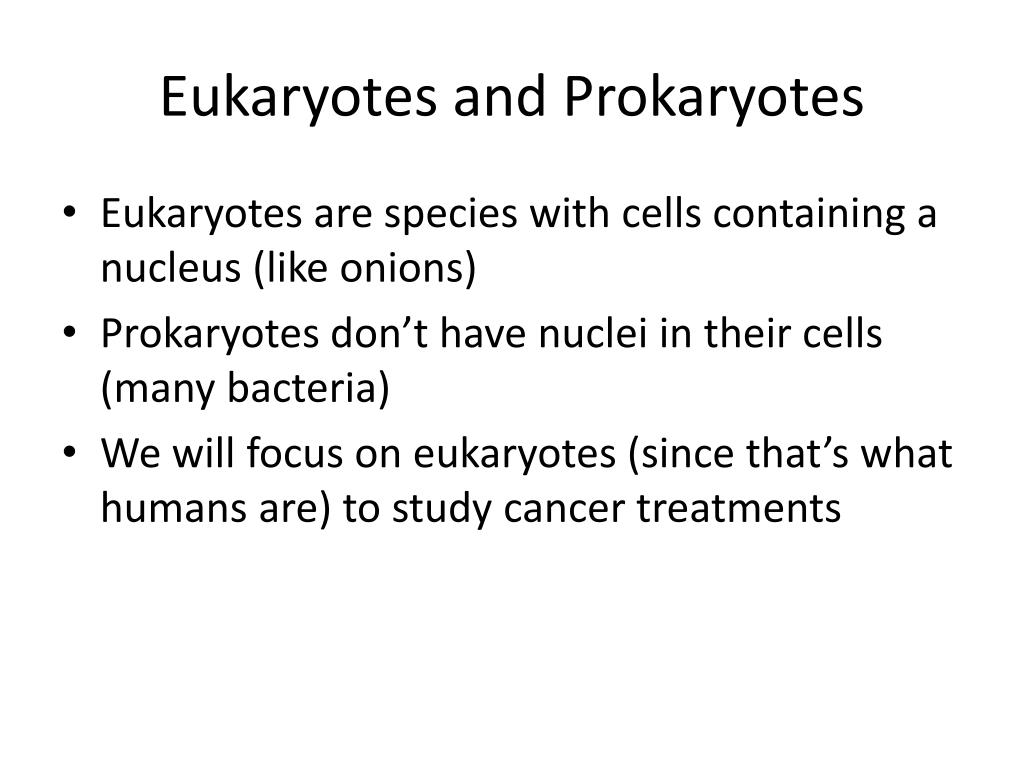 Eukaryotes and Prokaryotes

• Eukaryotes are species with cells containing a nucleus (like onions)
• Prokaryotes don’t have nuclei in their cells (many bacteria)
• We will focus on eukaryotes (since that’s what humans are) to study cancer treatments